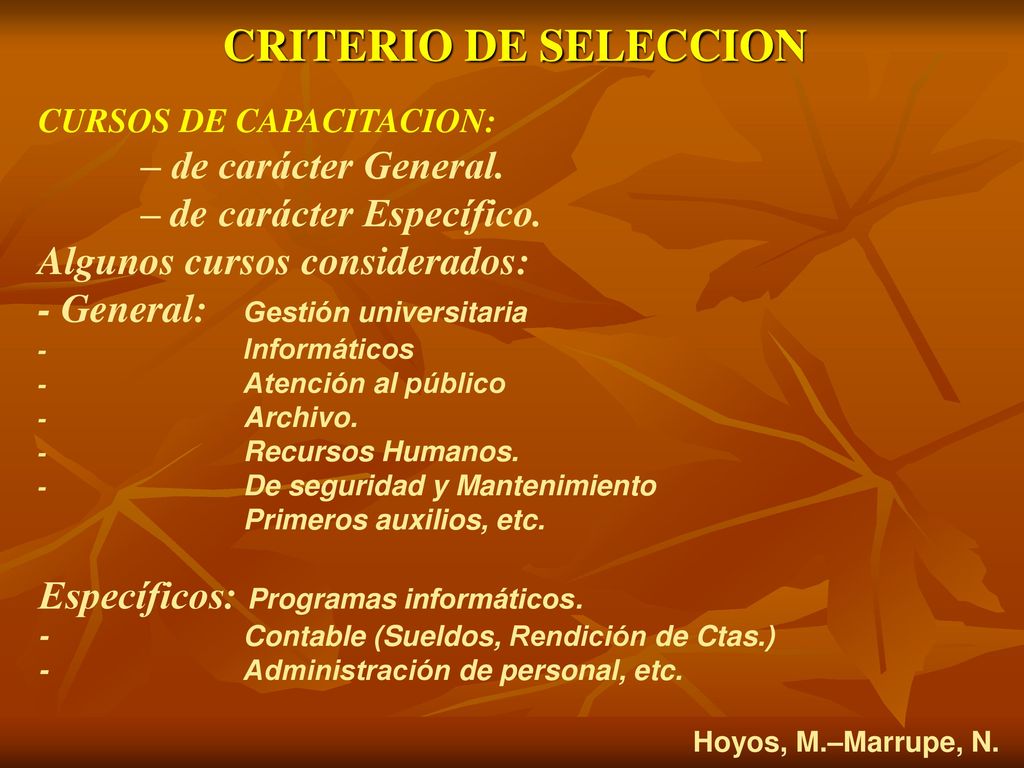 CRITERIO DE SELECCION

CURSOS DE CAPACITACION:
– de carácter General.
– de carácter Específico.
Algunos cursos considerados:
- General: Gestión universitaria
- Informáticos
- Atención al público
- Archivo.
- Recursos Humanos.
- De seguridad y Mantenimiento
Primeros auxilios, etc.

Específicos: Programas informáticos.
- Contable (Sueldos, Rendición de Ctas.)
- Administración de personal, etc.

Hoyos, M.–Marrupe, N.